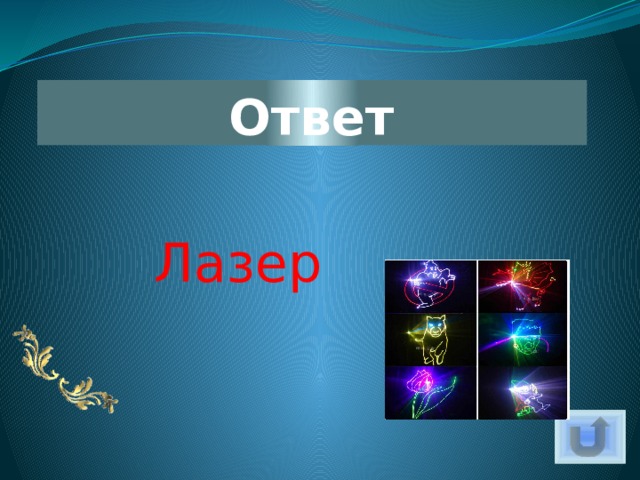 Ответ

Лазер